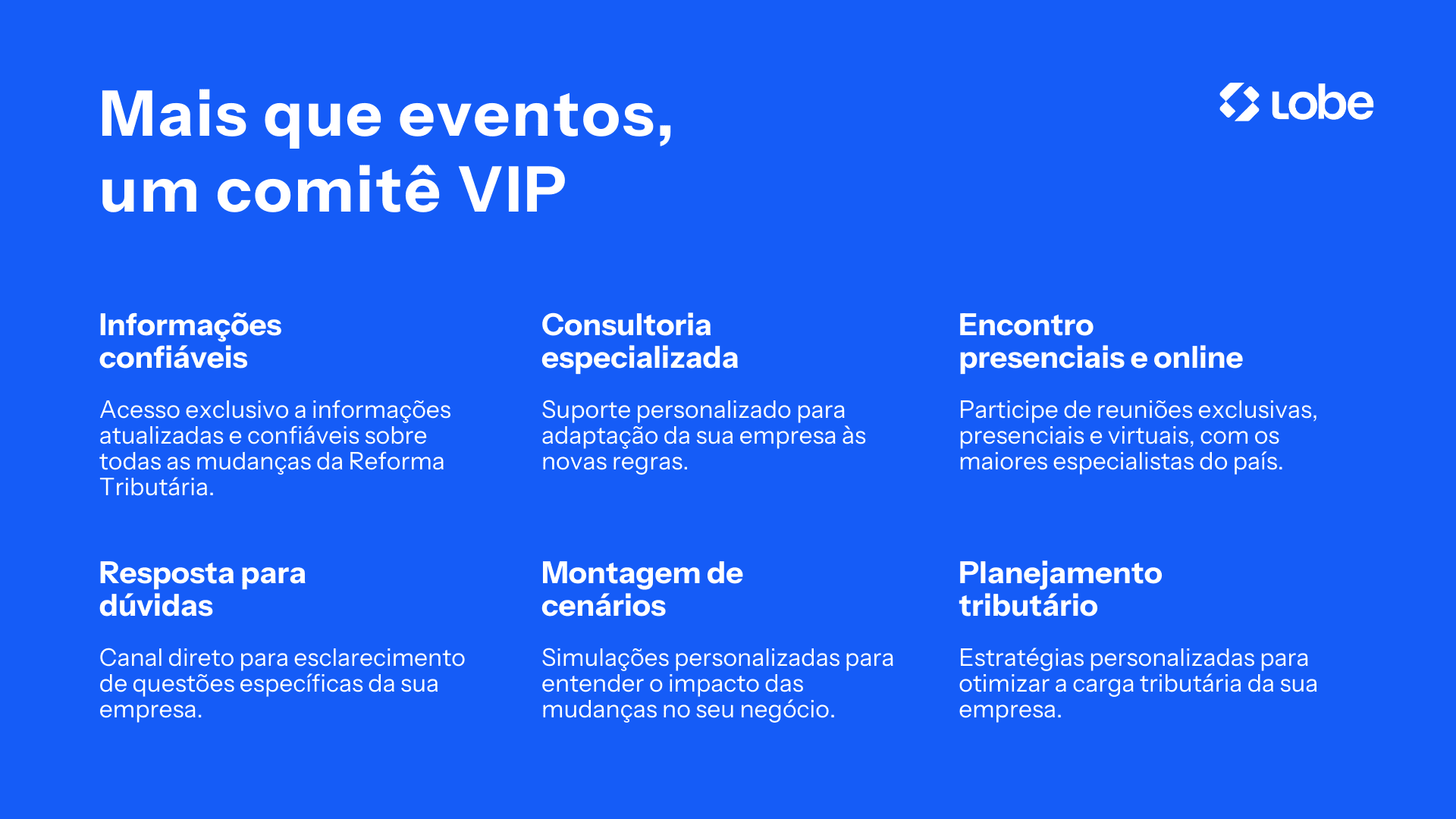 Mais que eventos,
um comitê VIP

Lobe

Informações confiáveis

Acesso exclusivo a informações atualizadas e confiáveis sobre todas as mudanças da Reforma Tributária.

Consultoria especializada

Suporte personalizado para adaptação da sua empresa às novas regras.

Encontro presenciais e online

Participe de reuniões exclusivas, presenciais e virtuais, com os maiores especialistas do país.

Resposta para dúvidas

Canal direto para esclarecimento de questões específicas da sua empresa.

Montagem de cenários

Simulações personalizadas para entender o impacto das mudanças no seu negócio.

Planejamento tributário

Estratégias personalizadas para otimizar a carga tributária da sua empresa.